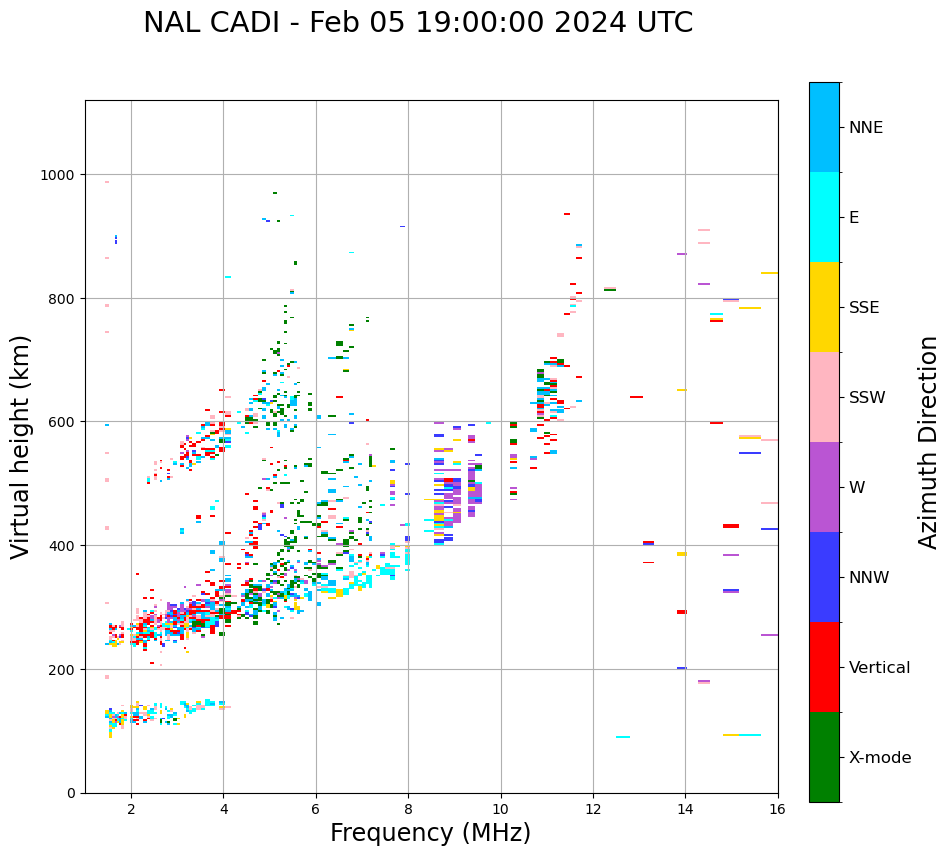 NAL CADI - Feb 05 19:00:00 2024 UTC

Virtual height (km)

1000
800
600
400
200
0

2
4
6
8
10
12
14
16

Frequency (MHz)

NNE
E
SSE
SSW
W
NNW
Vertical
X-mode

Azimuth Direction